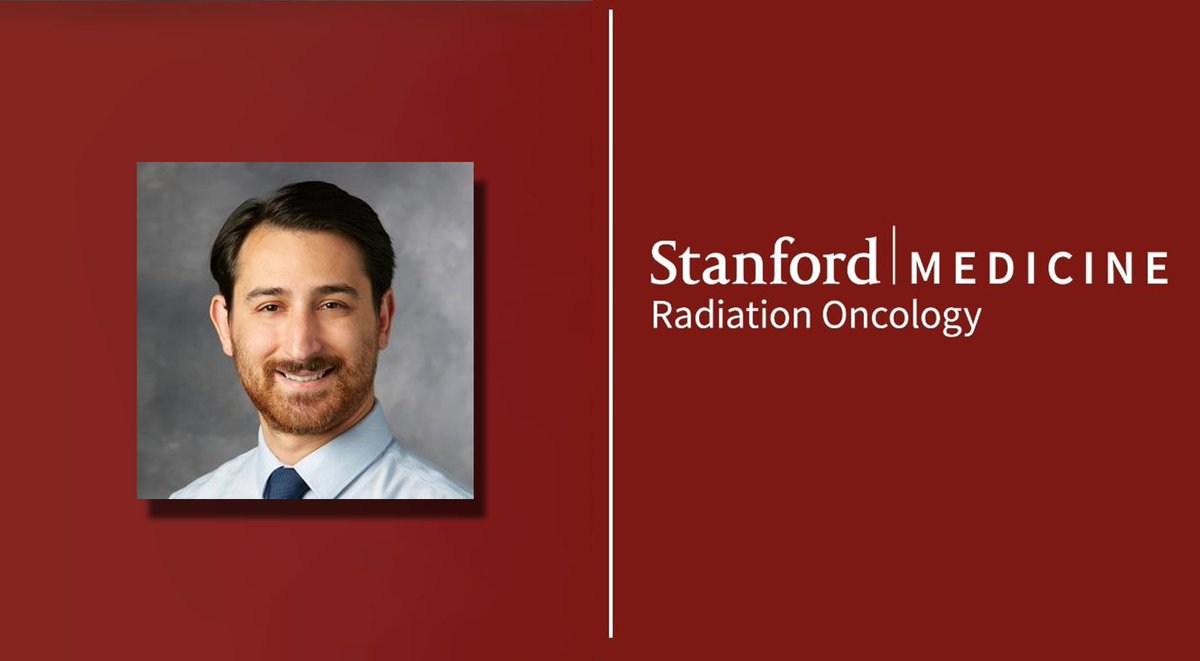 Stanford | MEDICINE
Radiation Oncology